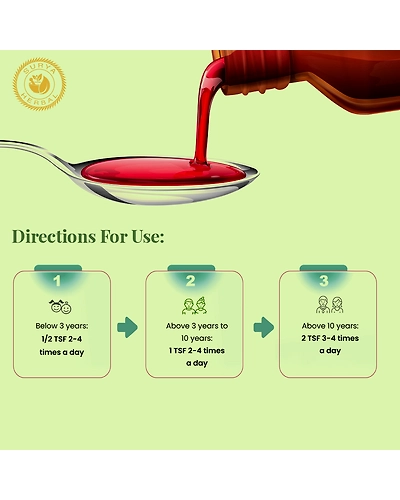 SURYA HERBAL

Directions For Use:

1

Below 3 years: 1/2 TSF 2-4 times a day

2

Above 3 years to 10 years: 1 TSF 2-4 times a day

3

Above 10 years: 2 TSF 3-4 times a day